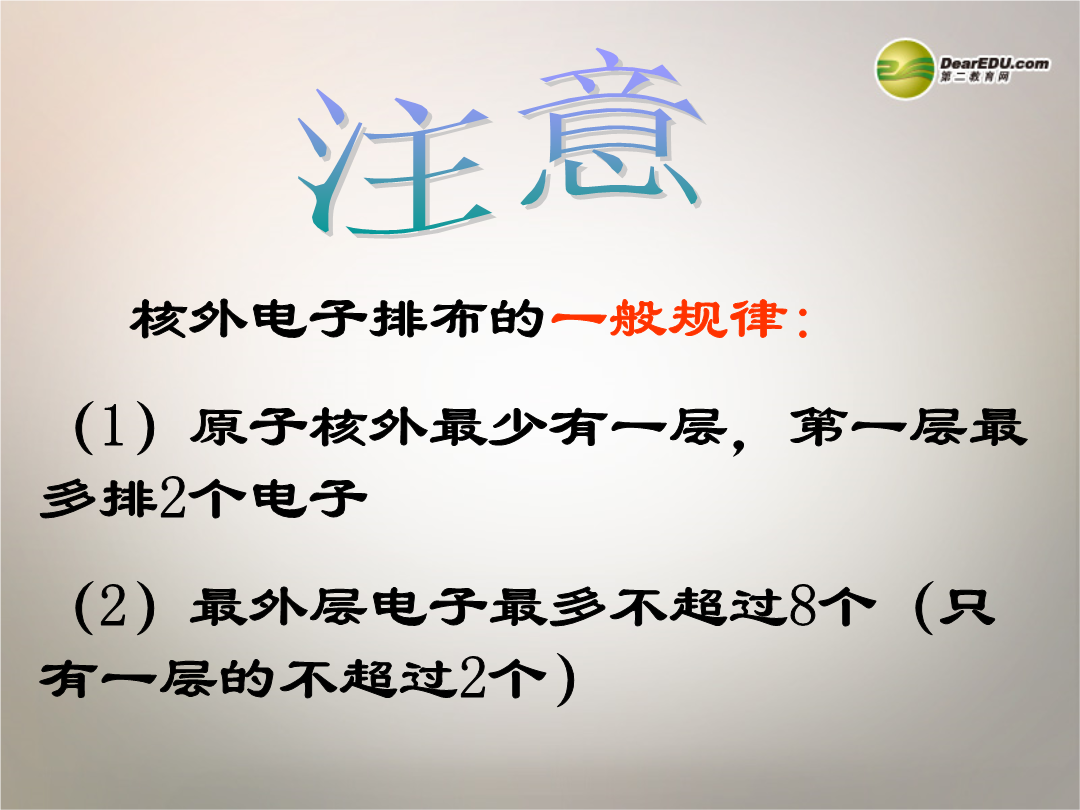 DearEDU.com
第二教育网

注意

核外电子排布的一般规律：

（1）原子核外最少有一层，第一层最多排2个电子

（2）最外层电子最多不超过8个（只有一层的不超过2个）